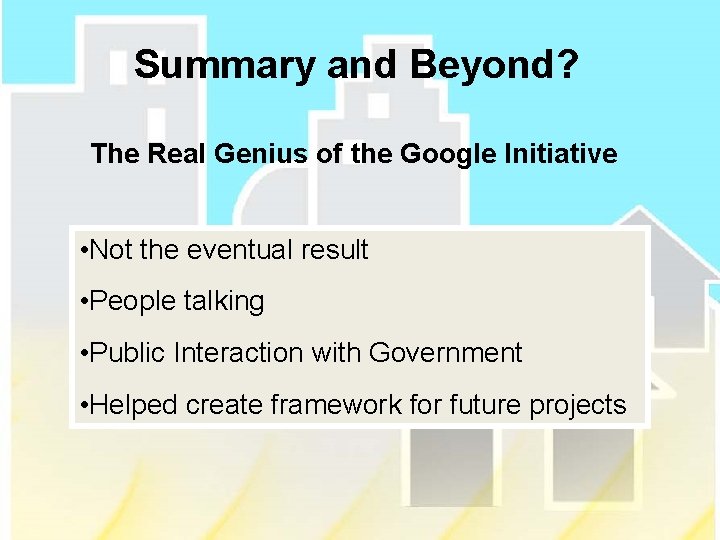 Summary and Beyond?

The Real Genius of the Google Initiative

•Not the eventual result

•People talking

•Public Interaction with Government

•Helped create framework for future projects